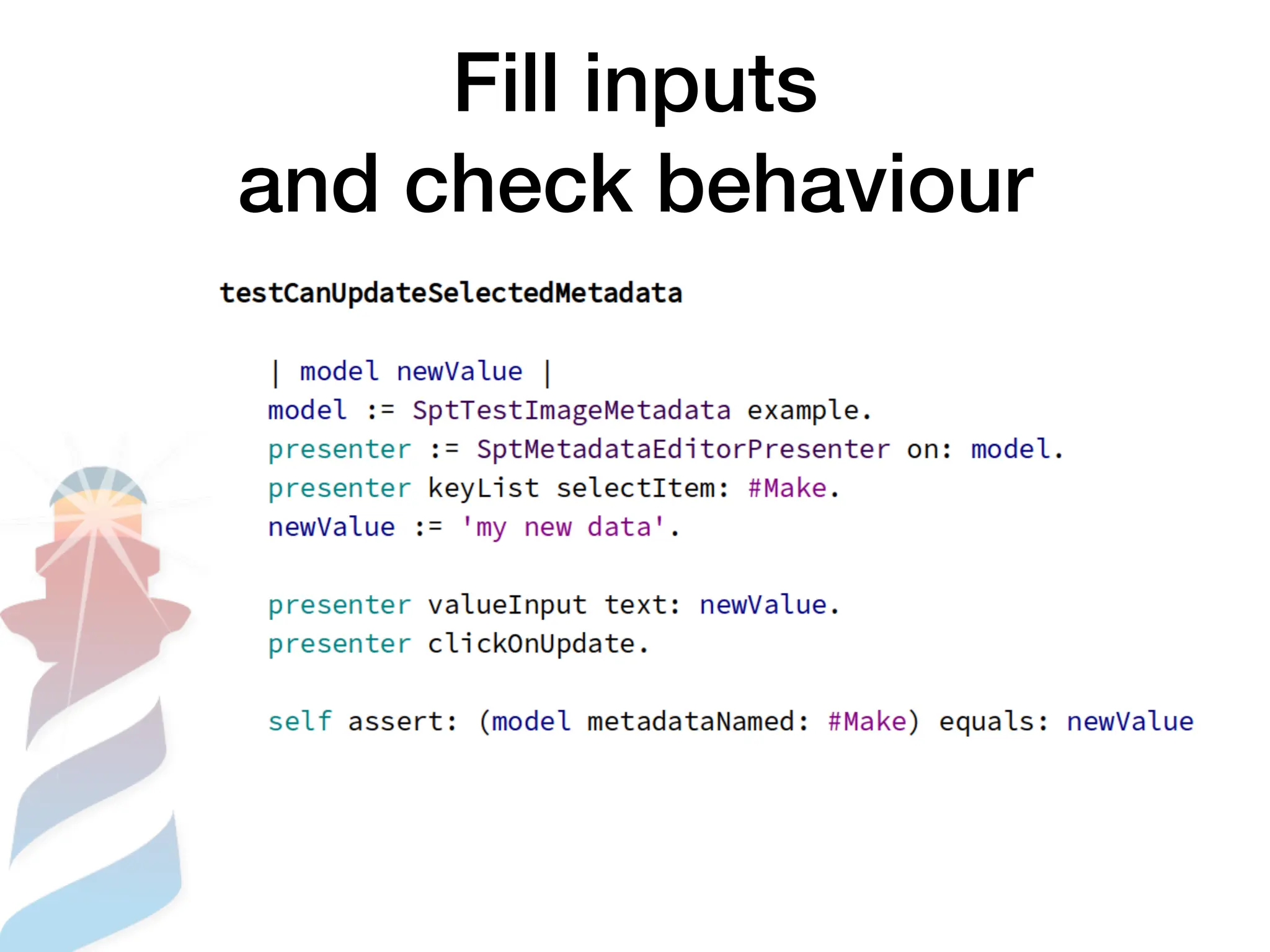 Fill inputs
and check behaviour

testCanUpdateSelectedMetadata

| model newValue |
model := SptTestImageMetadata example.
presenter := SptMetadataEditorPresenter on: model.
presenter keyList selectItem: #Make.
newValue := 'my new data'.

presenter valueInput text: newValue.
presenter clickOnUpdate.

self assert: (model metadataNamed: #Make) equals: newValue